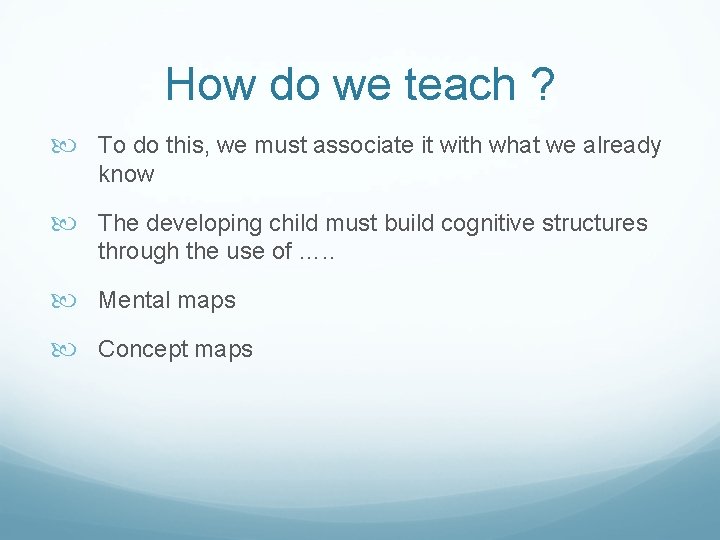 How do we teach ?

To do this, we must associate it with what we already know

The developing child must build cognitive structures through the use of …..

Mental maps

Concept maps